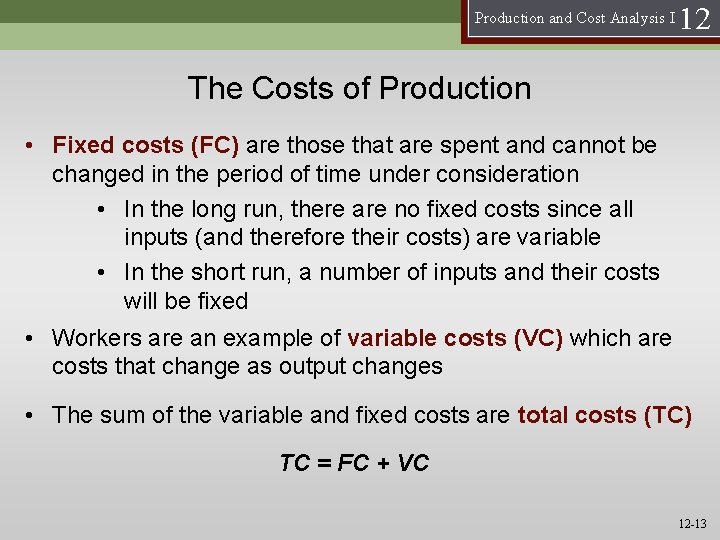 Production and Cost Analysis I 12

The Costs of Production

• Fixed costs (FC) are those that are spent and cannot be changed in the period of time under consideration

• In the long run, there are no fixed costs since all inputs (and therefore their costs) are variable

• In the short run, a number of inputs and their costs will be fixed

• Workers are an example of variable costs (VC) which are costs that change as output changes

• The sum of the variable and fixed costs are total costs (TC)

$TC = FC + VC$

12-13